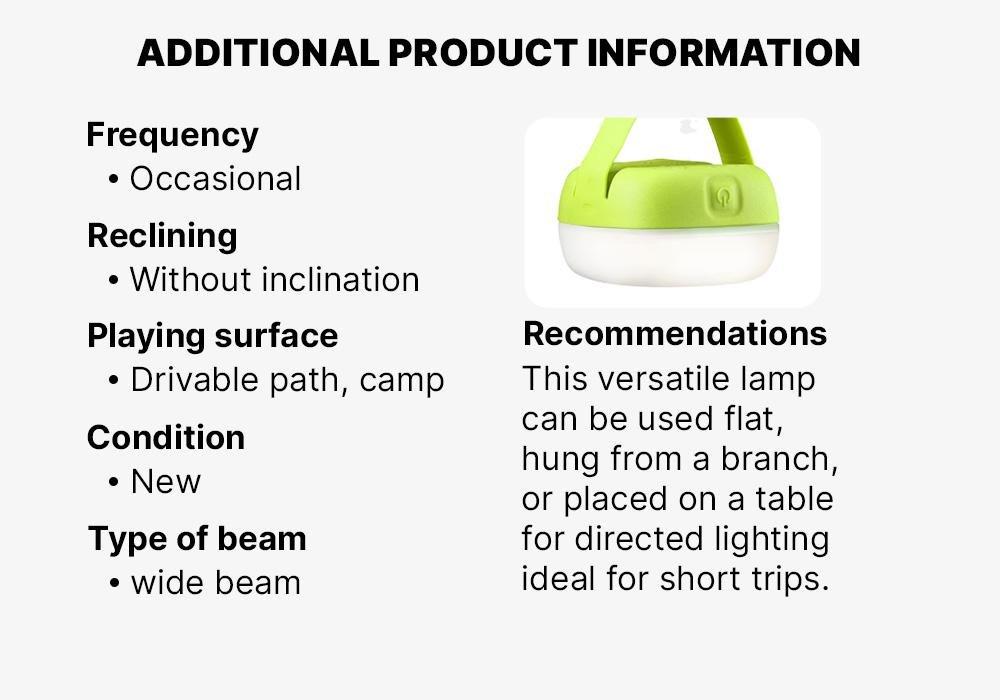 ADDITIONAL PRODUCT INFORMATION

Frequency
• Occasional

Reclining
• Without inclination

Playing surface
• Drivable path, camp

Condition
• New

Type of beam
• wide beam

Recommendations
This versatile lamp can be used flat, hung from a branch, or placed on a table for directed lighting ideal for short trips.